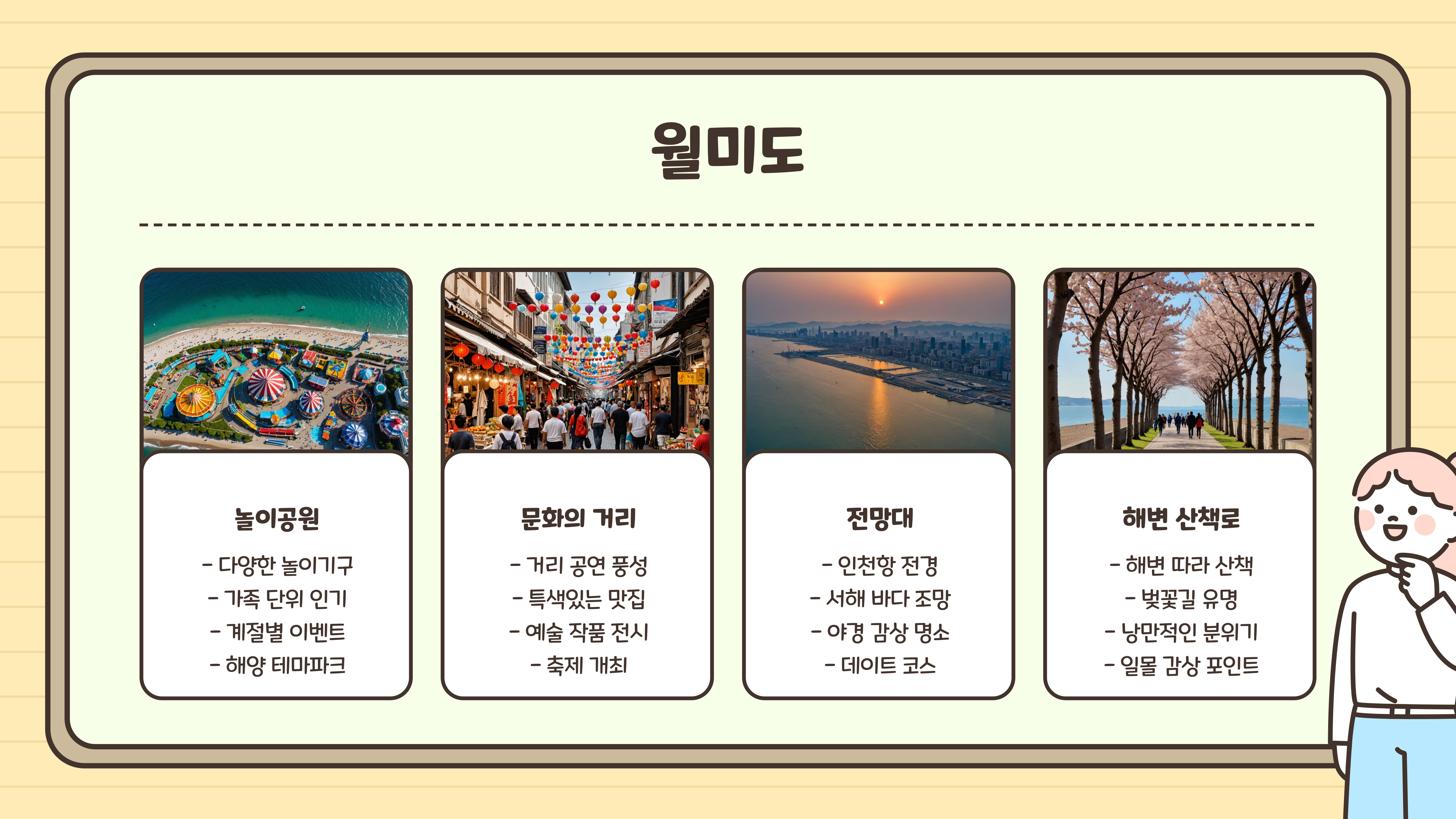 월미도

놀이공원

- 다양한 놀이기구
- 가족 단위 인기
- 계절별 이벤트
- 해양 테마파크

문화의 거리

- 거리 공연 풍성
- 특색있는 맛집
- 예술 작품 전시
- 축제 개최

전망대

- 인천항 전경
- 서해 바다 조망
- 야경 감상 명소
- 데이트 코스

해변 산책로

- 해변 따라 산책
- 벚꽃길 유명
- 낭만적인 분위기
- 일몰 감상 포인트